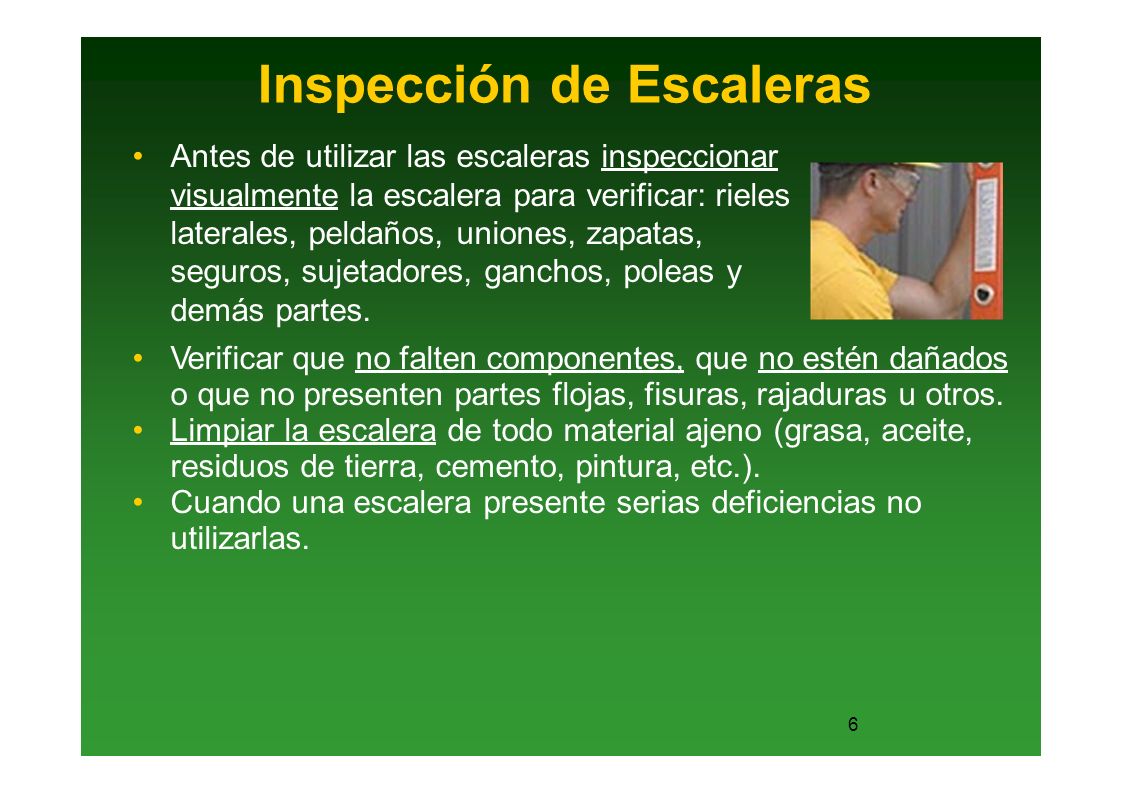 Inspección de Escaleras

• Antes de utilizar las escaleras inspeccionar visualmente la escalera para verificar: rieles laterales, peldaños, uniones, zapatas, seguros, sujetadores, ganchos, poleas y demás partes.

• Verificar que no falten componentes, que no estén dañados o que no presenten partes flojas, fisuras, rajaduras u otros.
• Limpiar la escalera de todo material ajeno (grasa, aceite, residuos de tierra, cemento, pintura, etc.).
• Cuando una escalera presente serias deficiencias no utilizarlas.

6